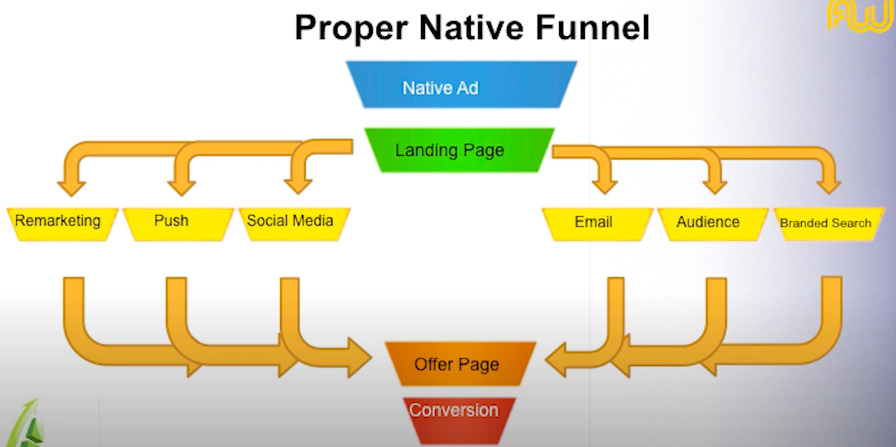 Proper Native Funnel

AW

Native Ad

Landing Page

Remarketing

Push

Social Media

Email

Audience

Branded Search

Offer Page

Conversion